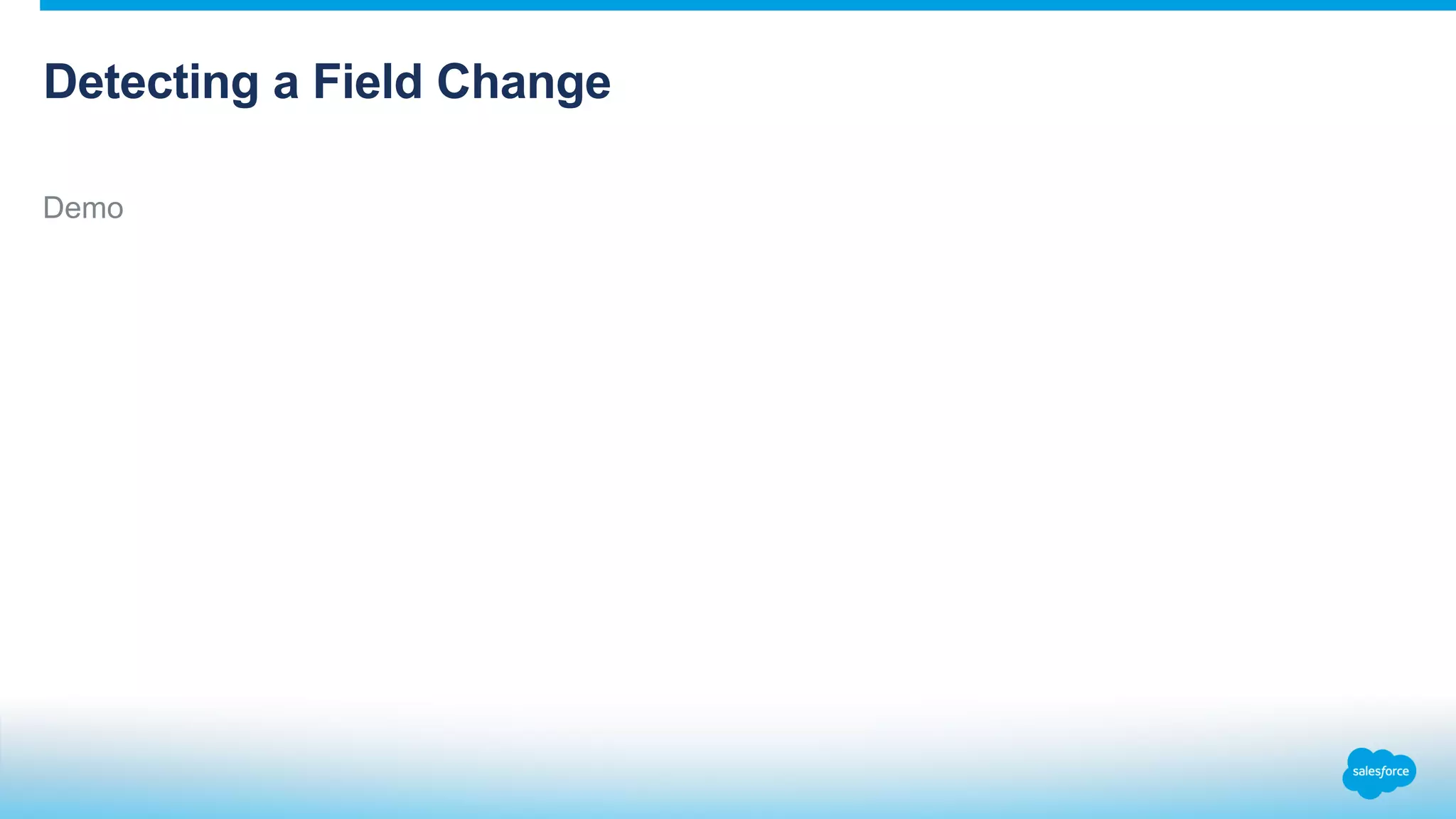 Detecting a Field Change

Demo

salesforce